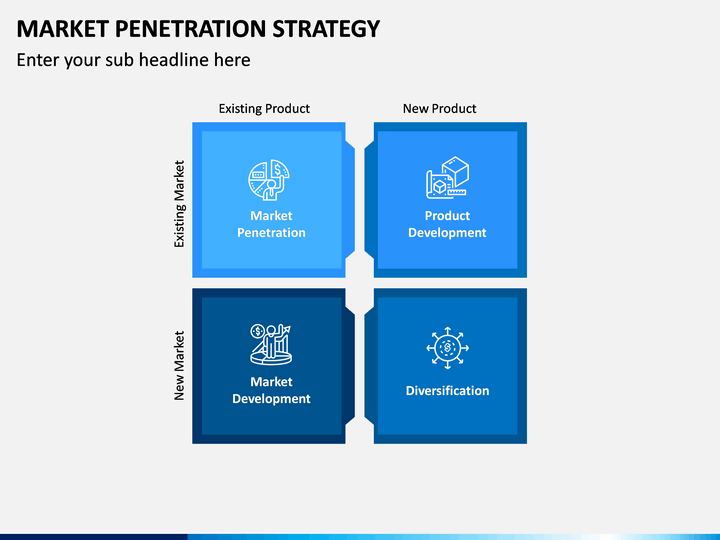 MARKET PENETRATION STRATEGY

Enter your sub headline here

Existing Product

New Product

Existing Market

Market Penetration

Product Development

New Market

Market Development

Diversification